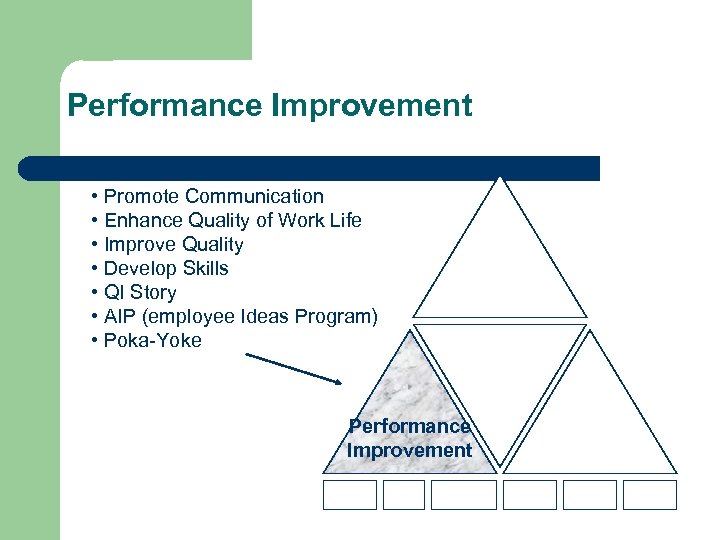 Performance Improvement

• Promote Communication
• Enhance Quality of Work Life
• Improve Quality
• Develop Skills
• QI Story
• AIP (employee Ideas Program)
• Poka-Yoke

Performance Improvement